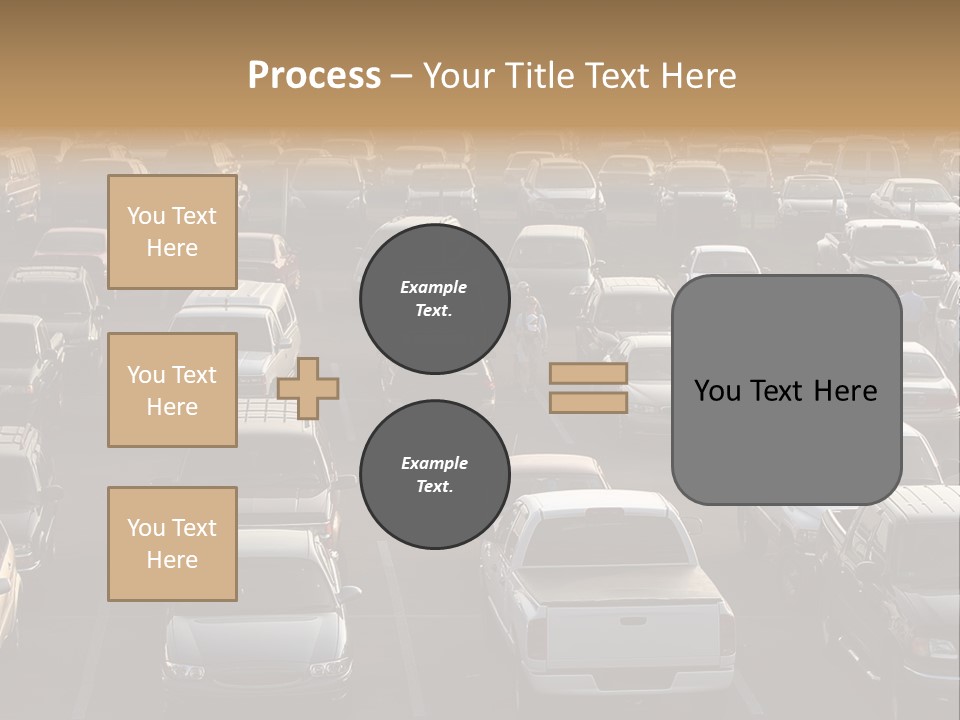 Process – Your Title Text Here

You Text Here

You Text Here

You Text Here

Example Text.

Example Text.

You Text Here